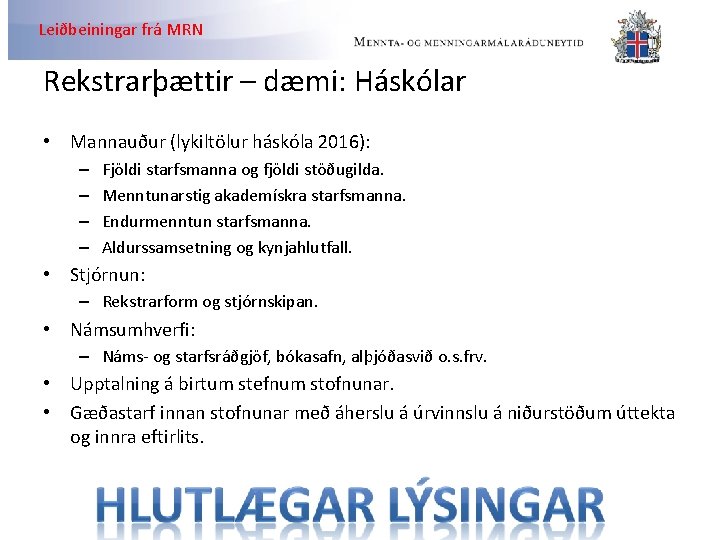 Leiðbeiningar frá MRN

MENNTA- OG MENNINGARMÁLARÁÐUNEYTIÐ

Rekstrarþættir – dæmi: Háskólar

• Mannauður (lykiltölur háskóla 2016):
– Fjöldi starfsmanna og fjöldi stöðugilda.
– Menntunarstig akademískra starfsmanna.
– Endurmenntun starfsmanna.
– Aldurssamsetning og kynjahlutfall.
• Stjórnun:
– Rekstrarform og stjórnskipan.
• Námsumhverfi:
– Náms- og starfsráðgjöf, bókasafn, alþjóðasvið o.s.frv.
• Upptalning á birtum stefnum stofnunar.
• Gæðastarf innan stofnunar með áherslu á úrvinnslu á niðurstöðum úttekta og innra eftirlits.

HLUTLÆGAR LÝSINGAR